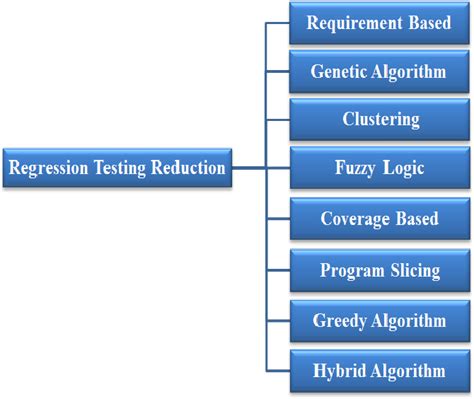 Regression Testing Reduction

Requirement Based

Genetic Algorithm

Clustering

Fuzzy Logic

Coverage Based

Program Slicing

Greedy Algorithm

Hybrid Algorithm